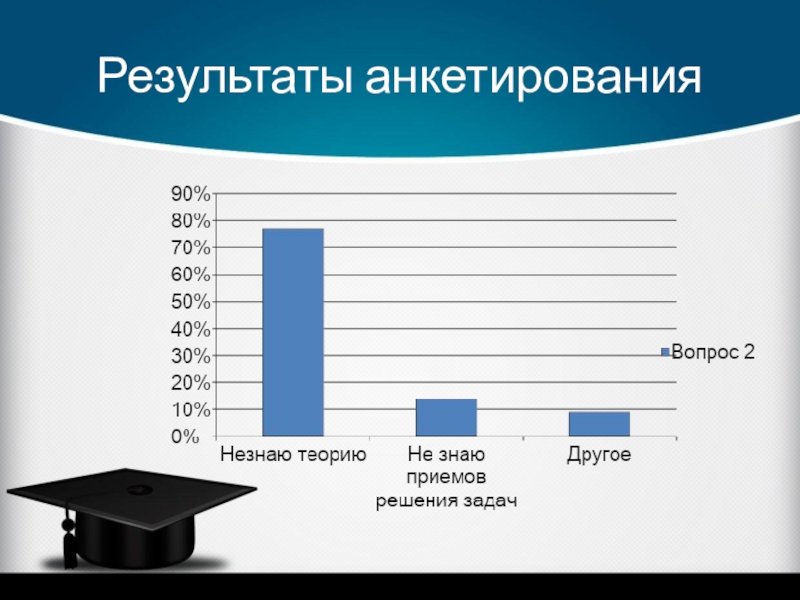 Результаты анкетирования

90%
80%
70%
60%
50%
40%
30%
20%
10%
0%

Незнаю теорию

Не знаю приемов решения задач

Другое

Вопрос 2